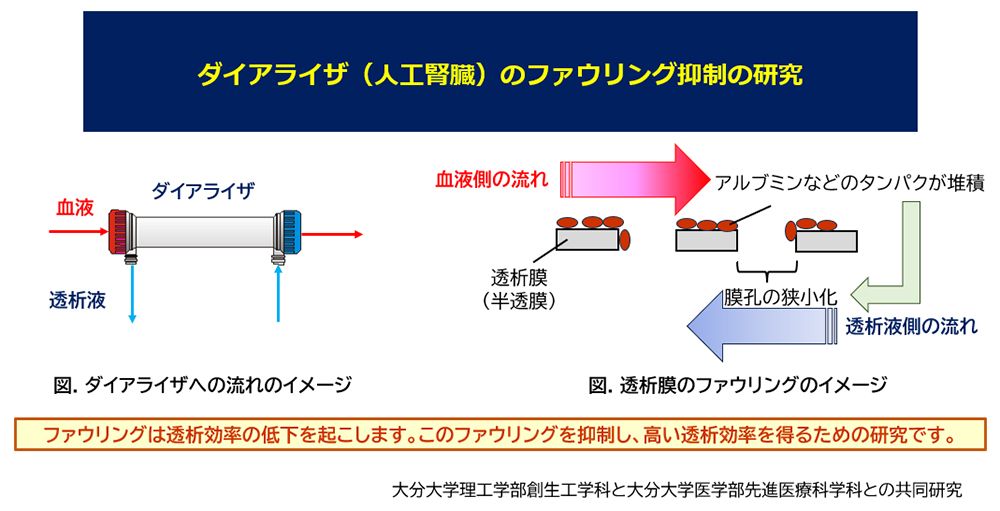 ダイアライザ（人工腎臓）のファウリング抑制の研究

ダイアライザ

血液

透析液

図. ダイアライザへの流れのイメージ

血液側の流れ

アルブミンなどのタンパクが堆積

透析膜
（半透膜）

膜孔の狭小化

透析液側の流れ

図. 透析膜のファウリングのイメージ

ファウリングは透析効率の低下を起こします。このファウリングを抑制し、高い透析効率を得るための研究です。

大分大学理工学部創生工学科と大分大学医学部先進医療科学科との共同研究